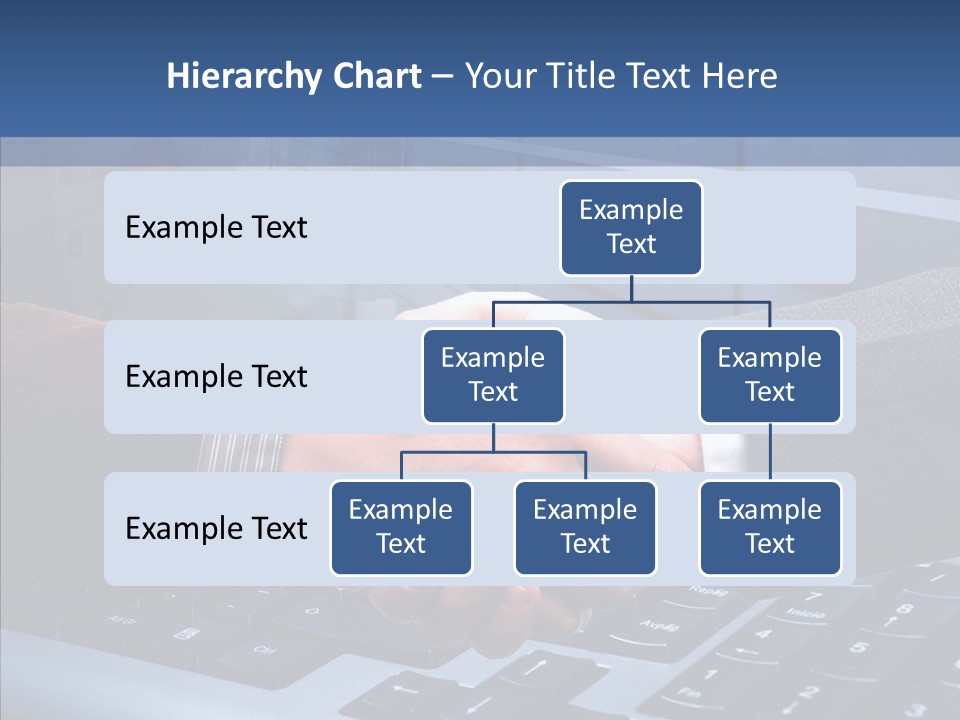 Hierarchy Chart – Your Title Text Here

Example Text

Example Text

Example Text

Example Text

Example Text

Example Text

Example Text

Example Text

Example Text